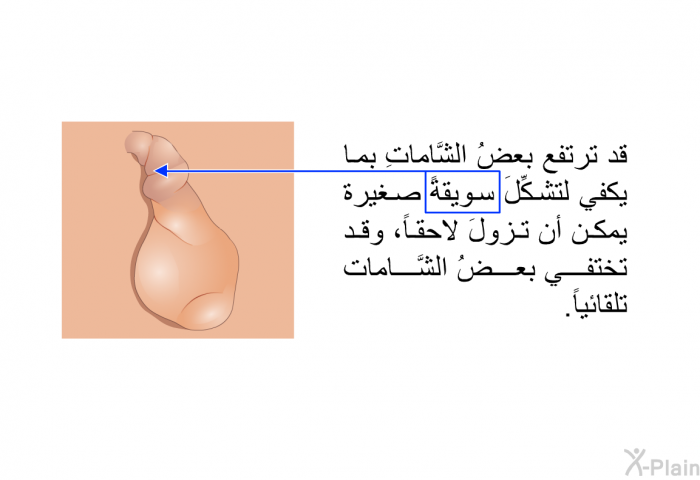 قد ترتفع بعضُ الشَّاماتِ بما يكفي لتشكِّلَ سويقةً صغيرة يمكن أن تزولَ لاحقاً، وقد تختفي بعضُ الشَّامات تلقائياً.

X-Plain